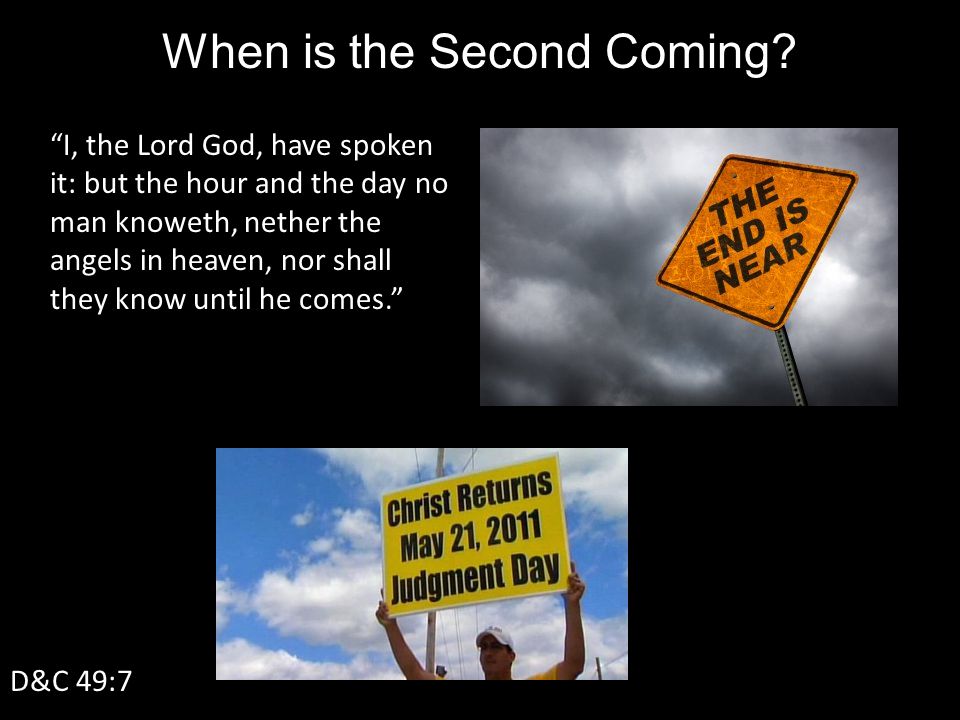 When is the Second Coming?

“I, the Lord God, have spoken it: but the hour and the day no man knoweth, nether the angels in heaven, nor shall they know until he comes.”

THE END IS NEAR

Christ Returns May 21, 2011 Judgment Day

D&C 49:7